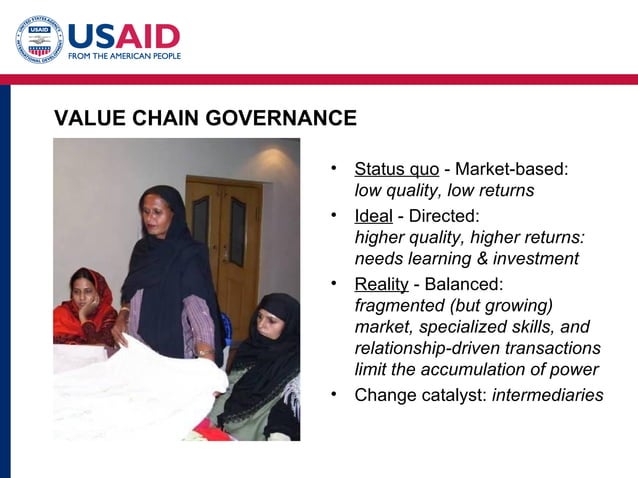 USAID
FROM THE AMERICAN PEOPLE

VALUE CHAIN GOVERNANCE

• Status quo - Market-based: low quality, low returns
• Ideal - Directed: higher quality, higher returns: needs learning & investment
• Reality - Balanced: fragmented (but growing) market, specialized skills, and relationship-driven transactions limit the accumulation of power
• Change catalyst: intermediaries